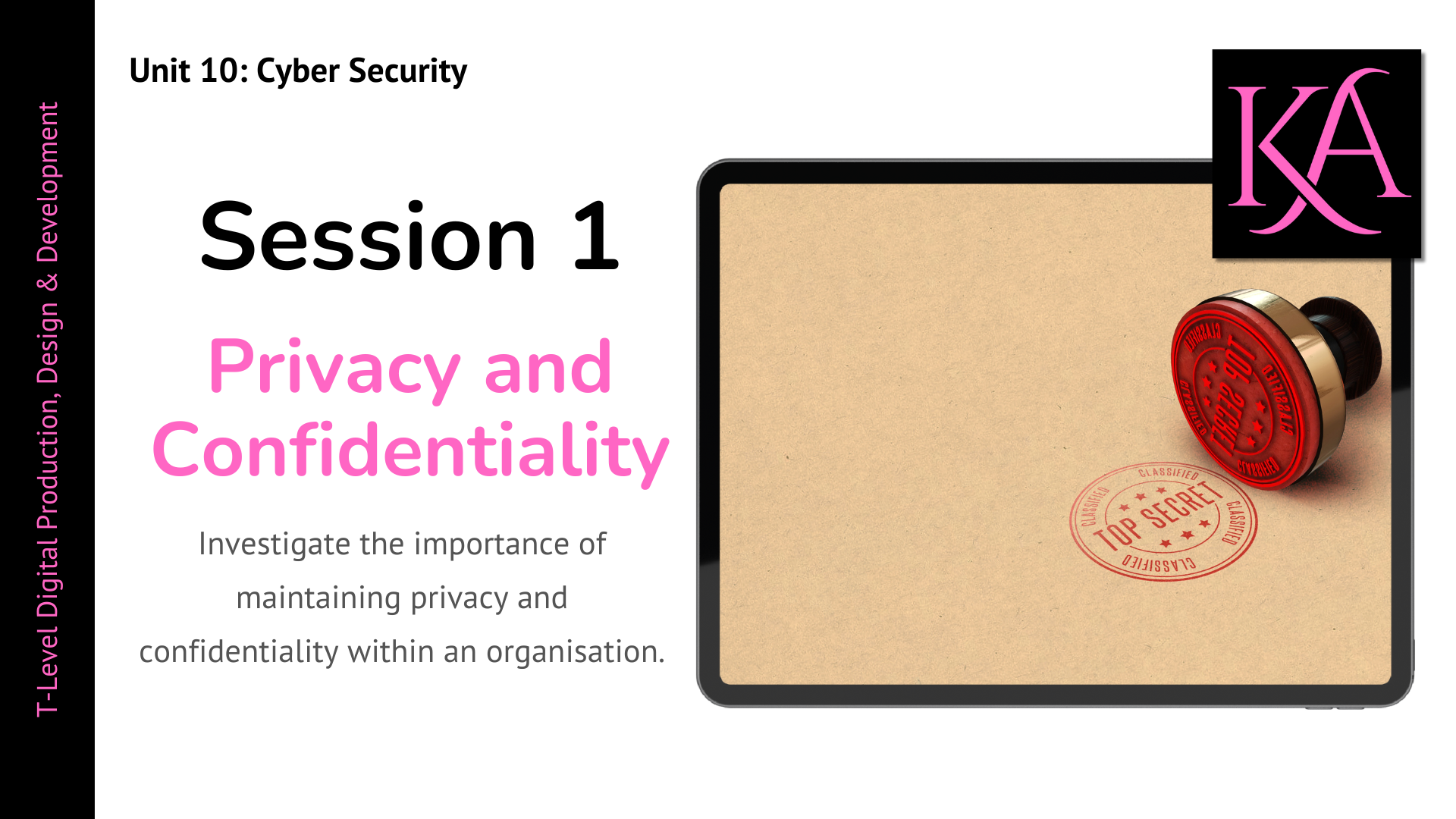 T-Level Digital Production, Design & Development

Unit 10: Cyber Security

Session 1

Privacy and Confidentiality

Investigate the importance of maintaining privacy and confidentiality within an organisation.

KA

CLASSIFIED
TOP SECRET
CLASSIFIED
CLASSIFIED
CLASSIFIED